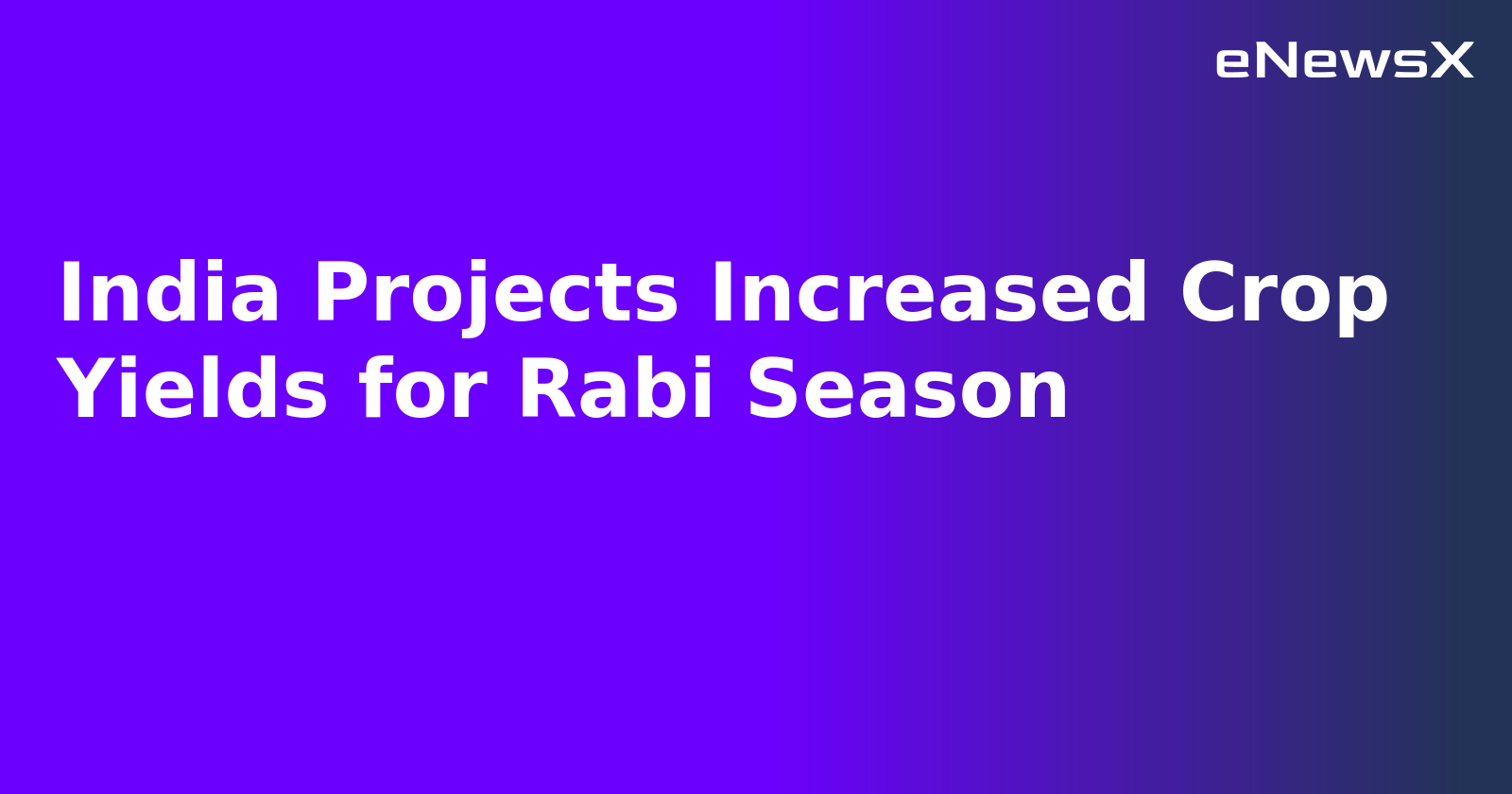 eNewsX

India Projects Increased Crop Yields for Rabi Season